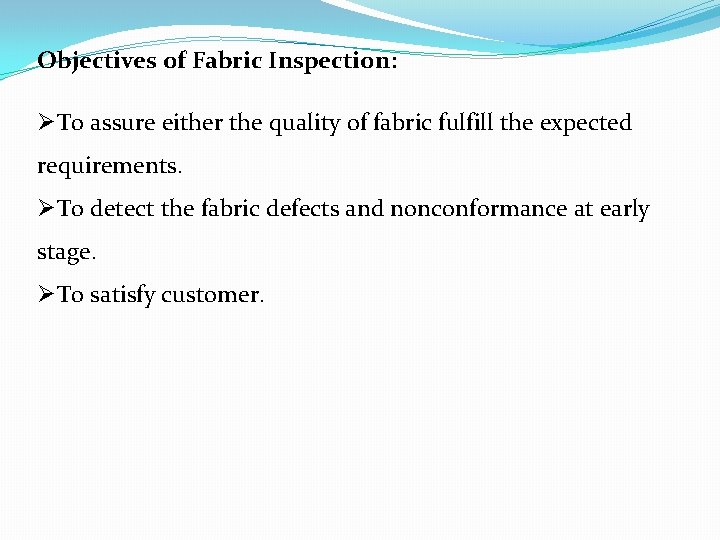 Objectives of Fabric Inspection:

➢To assure either the quality of fabric fulfill the expected requirements.

➢To detect the fabric defects and nonconformance at early stage.

➢To satisfy customer.